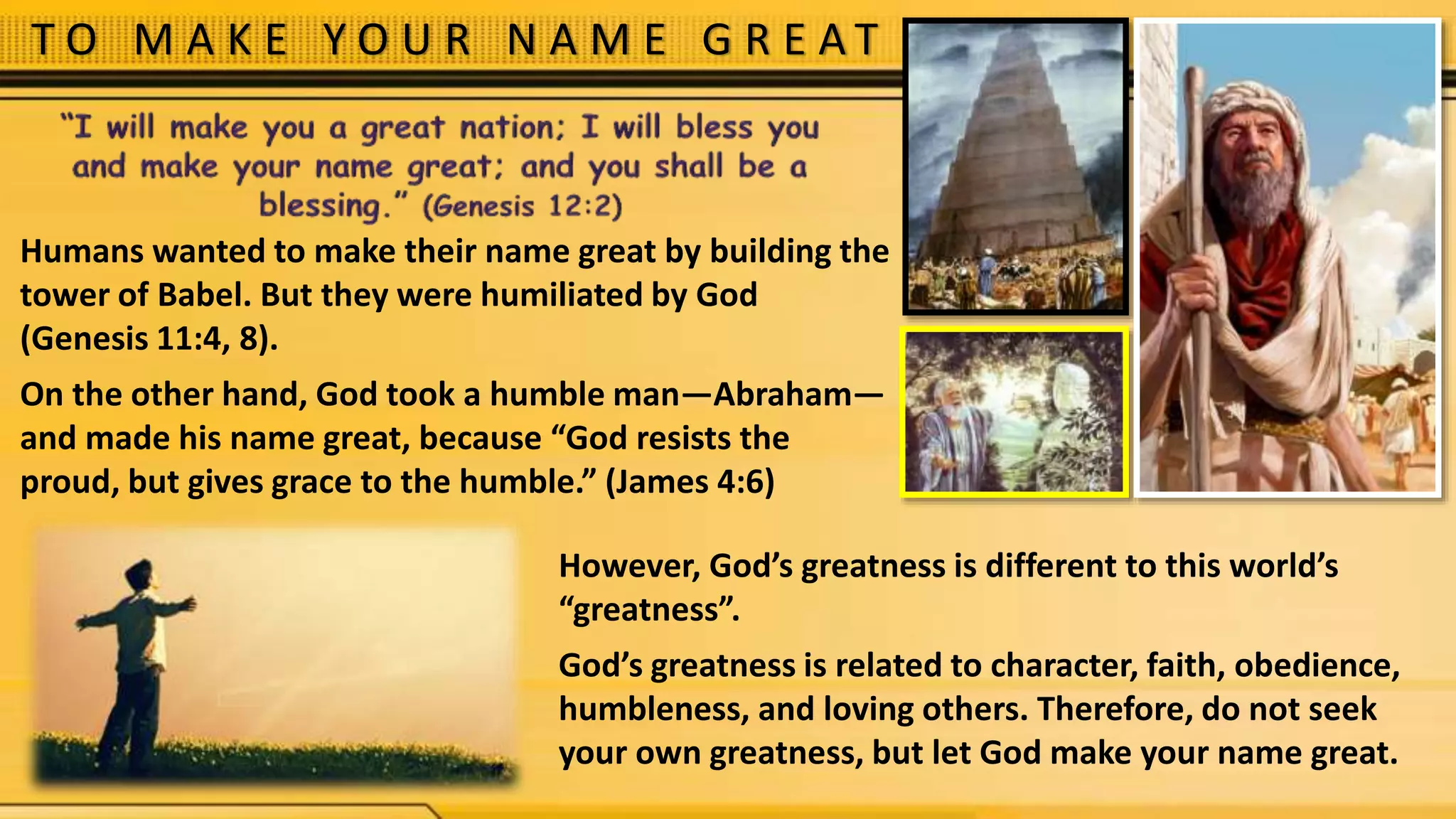 TO MAKE YOUR NAME GREAT

"I will make you a great nation; I will bless you and make your name great; and you shall be a blessing." (Genesis 12:2)

Humans wanted to make their name great by building the tower of Babel. But they were humiliated by God (Genesis 11:4, 8).

On the other hand, God took a humble man—Abraham—and made his name great, because "God resists the proud, but gives grace to the humble." (James 4:6)

However, God's greatness is different to this world's "greatness".

God's greatness is related to character, faith, obedience, humbleness, and loving others. Therefore, do not seek your own greatness, but let God make your name great.